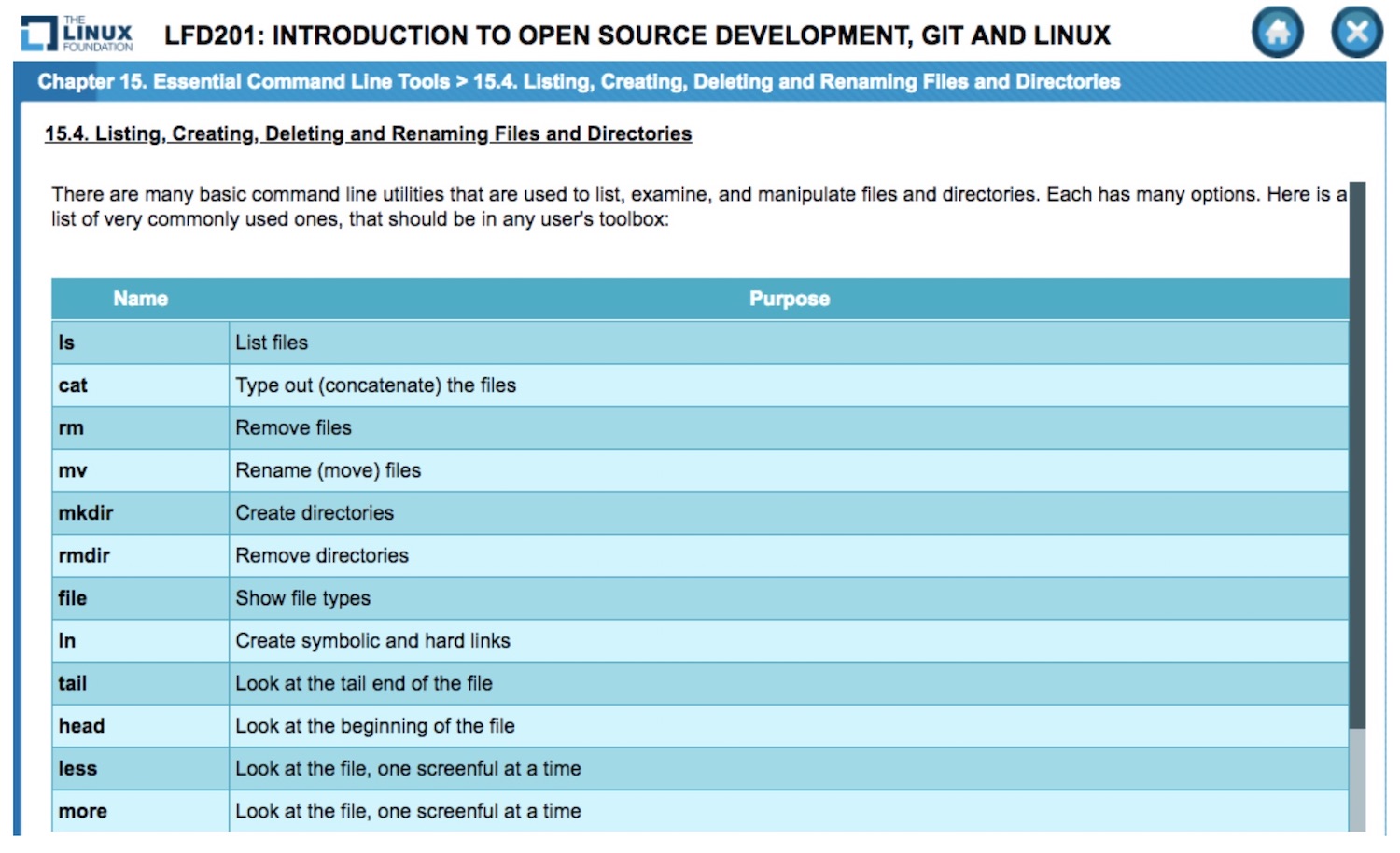 THE LINUX FOUNDATION

LFD201: INTRODUCTION TO OPEN SOURCE DEVELOPMENT, GIT AND LINUX

Chapter 15. Essential Command Line Tools > 15.4. Listing, Creating, Deleting and Renaming Files and Directories

15.4. Listing, Creating, Deleting and Renaming Files and Directories

There are many basic command line utilities that are used to list, examine, and manipulate files and directories. Each has many options. Here is a list of very commonly used ones, that should be in any user's toolbox:

| Name | Purpose |
|---|---|
| ls | List files |
| cat | Type out (concatenate) the files |
| rm | Remove files |
| mv | Rename (move) files |
| mkdir | Create directories |
| rmdir | Remove directories |
| file | Show file types |
| ln | Create symbolic and hard links |
| tail | Look at the tail end of the file |
| head | Look at the beginning of the file |
| less | Look at the file, one screenful at a time |
| more | Look at the file, one screenful at a time |